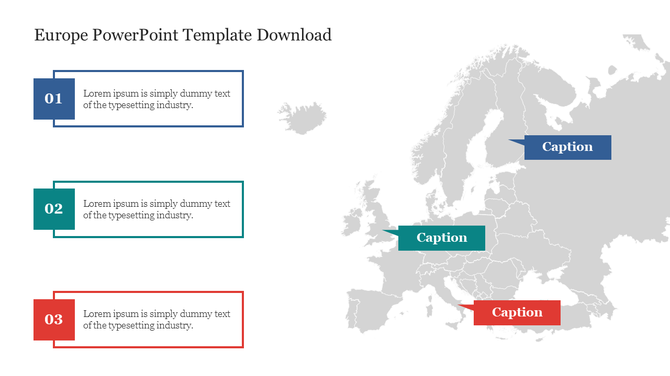 Europe PowerPoint Template Download

01
Lorem ipsum is simply dummy text of the typesetting industry.

02
Lorem ipsum is simply dummy text of the typesetting industry.

03
Lorem ipsum is simply dummy text of the typesetting industry.

Caption

Caption

Caption